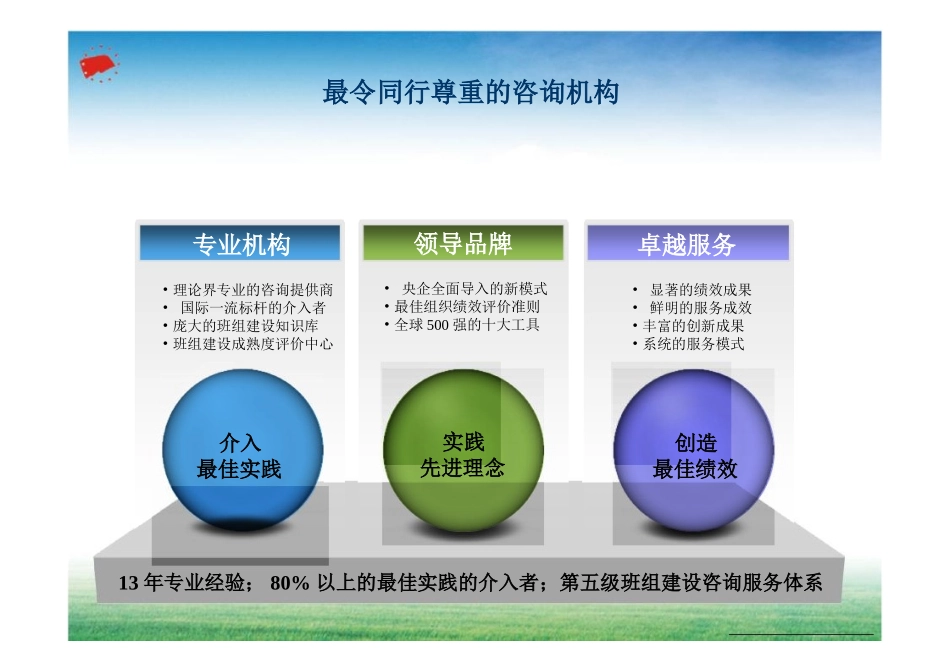 最令同行尊重的咨询机构

专业机构

• 理论界专业的咨询提供商
• 国际一流标杆的介入者
• 庞大的班组建设知识库
• 班组建设成熟度评价中心

介入
最佳实践

领导品牌

• 央企全面导入的新模式
• 最佳组织绩效评价准则
• 全球 500 强的十大工具

实践
先进理念

卓越服务

• 显著的绩效成果
• 鲜明的服务成效
• 丰富的创新成果
• 系统的服务模式

创造
最佳绩效

13 年专业经验； 80% 以上的最佳实践的介入者；第五级班组建设咨询服务体系